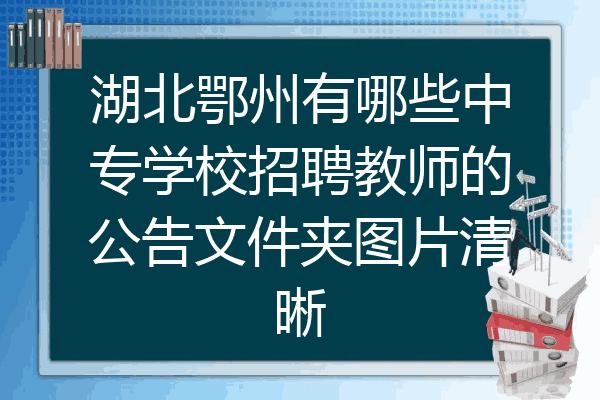 湖北鄂州有哪些中专学校招聘教师的公告文件夹图片清晰